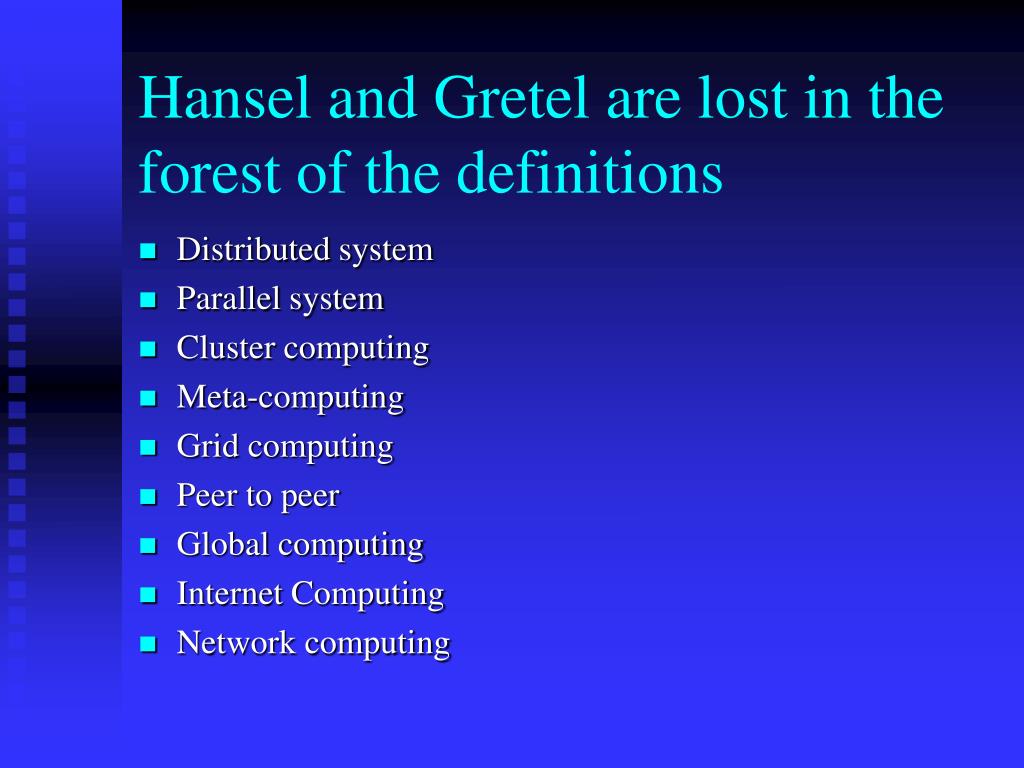 Hansel and Gretel are lost in the forest of the definitions

- Distributed system
- Parallel system
- Cluster computing
- Meta-computing
- Grid computing
- Peer to peer
- Global computing
- Internet Computing
- Network computing